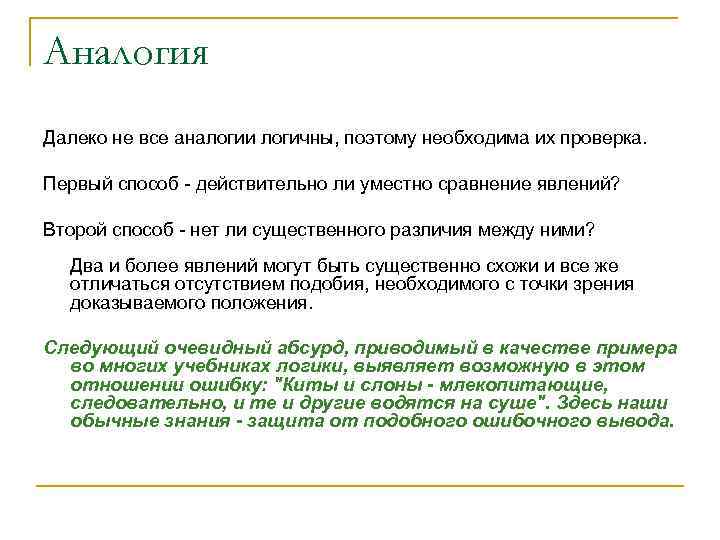 Аналогия

Далеко не все аналогии логичны, поэтому необходима их проверка.

Первый способ - действительно ли уместно сравнение явлений?

Второй способ - нет ли существенного различия между ними?

Два и более явлений могут быть существенно схожи и все же отличаться отсутствием подобия, необходимого с точки зрения доказываемого положения.

Следующий очевидный абсурд, приводимый в качестве примера во многих учебниках логики, выявляет возможную в этом отношении ошибку: "Киты и слоны - млекопитающие, следовательно, и те и другие водятся на суше". Здесь наши обычные знания - защита от подобного ошибочного вывода.